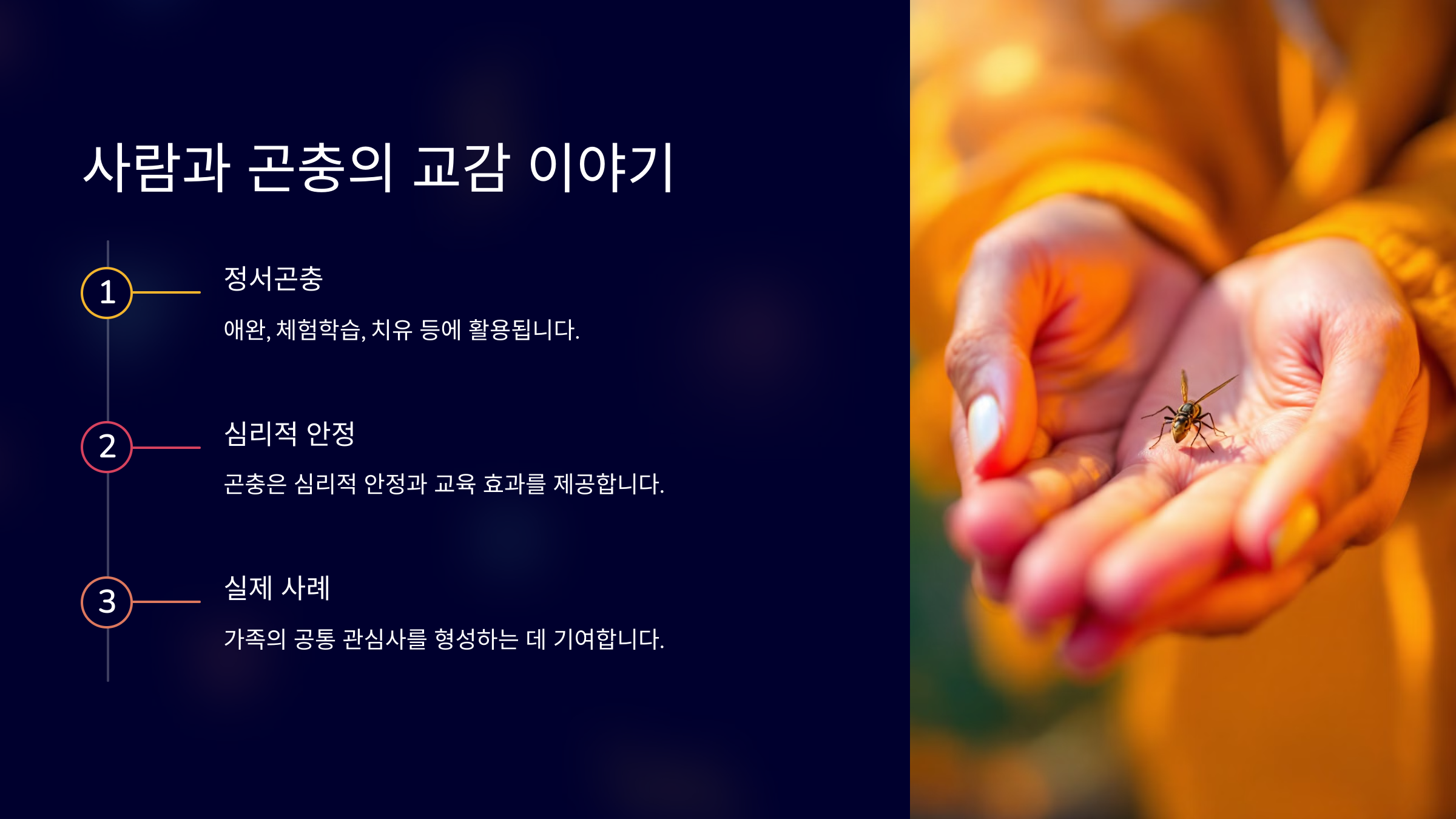 사람과 곤충의 교감 이야기

1

정서곤충

애완, 체험학습, 치유 등에 활용됩니다.

2

심리적 안정

곤충은 심리적 안정과 교육 효과를 제공합니다.

3

실제 사례

가족의 공통 관심사를 형성하는 데 기여합니다.